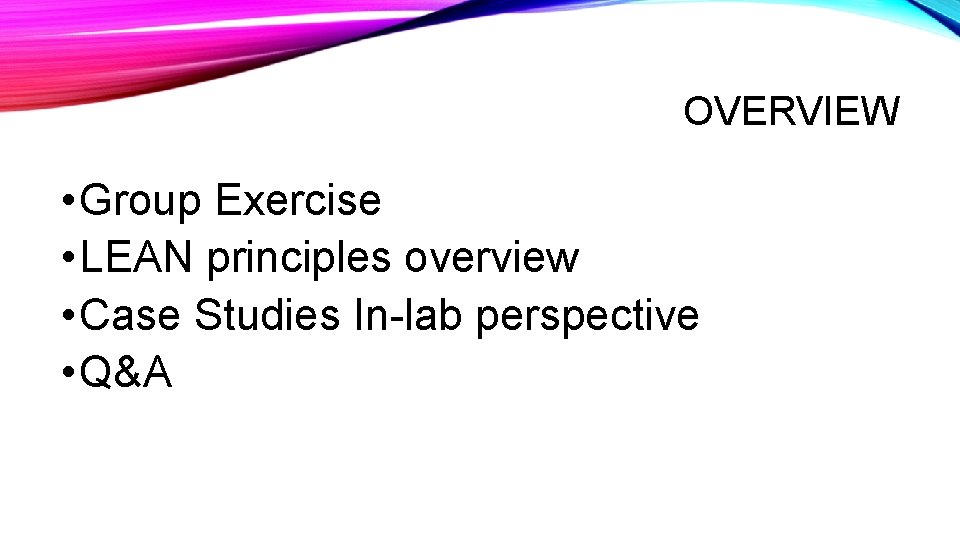 OVERVIEW

•Group Exercise
•LEAN principles overview
•Case Studies In-lab perspective
•Q&A